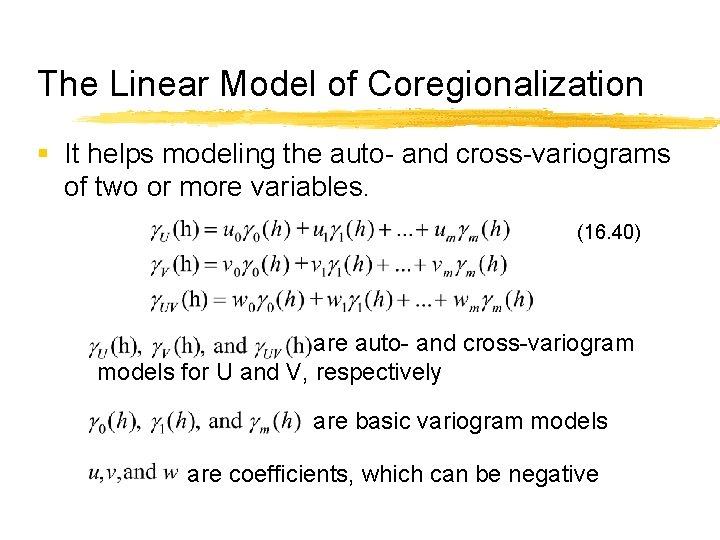 The Linear Model of Coregionalization

▪ It helps modeling the auto- and cross-variograms of two or more variables.

$\gamma_U(\mathrm{h}) = u_0\gamma_0(h) + u_1\gamma_1(h) + ... + u_m\gamma_m(h)$ (16.40)
$\gamma_V(\mathrm{h}) = v_0\gamma_0(h) + v_1\gamma_1(h) + ... + v_m\gamma_m(h)$
$\gamma_{UV}(\mathrm{h}) = w_0\gamma_0(h) + w_1\gamma_1(h) + ... + w_m\gamma_m(h)$

$\gamma_U(\mathrm{h})$, $\gamma_V(\mathrm{h})$, and $\gamma_{UV}(\mathrm{h})$ are auto- and cross-variogram models for U and V, respectively

$\gamma_0(h)$, $\gamma_1(h)$, and $\gamma_m(h)$ are basic variogram models

$u, v,$ and $w$ are coefficients, which can be negative